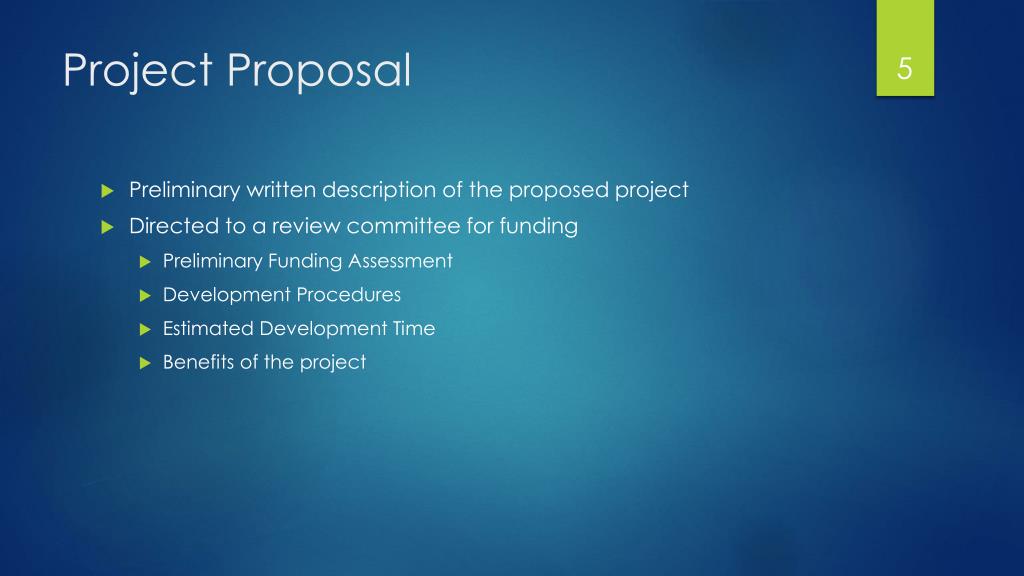 Project Proposal

5

Preliminary written description of the proposed project

Directed to a review committee for funding

Preliminary Funding Assessment

Development Procedures

Estimated Development Time

Benefits of the project